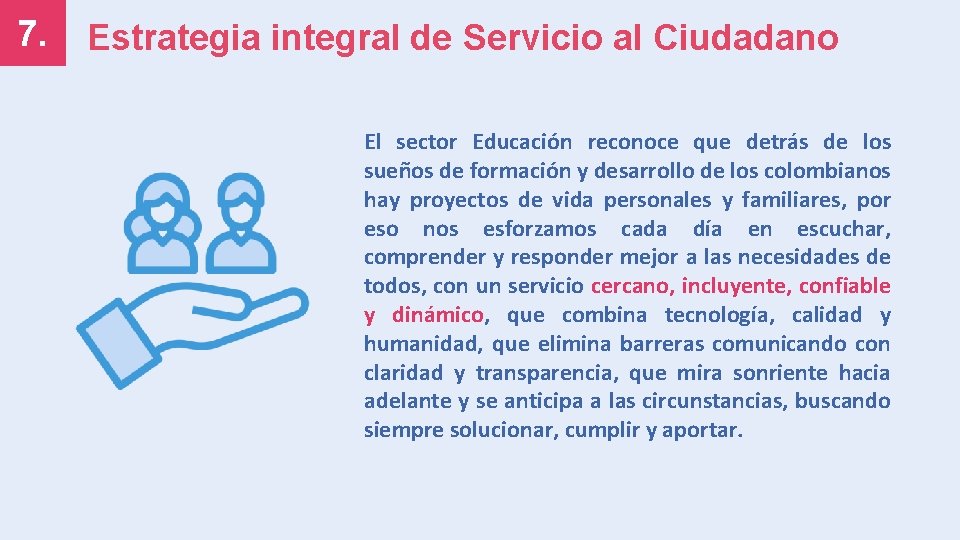 7. Estrategia integral de Servicio al Ciudadano

El sector Educación reconoce que detrás de los sueños de formación y desarrollo de los colombianos hay proyectos de vida personales y familiares, por eso nos esforzamos cada día en escuchar, comprender y responder mejor a las necesidades de todos, con un servicio cercano, incluyente, confiable y dinámico, que combina tecnología, calidad y humanidad, que elimina barreras comunicando con claridad y transparencia, que mira sonriente hacia adelante y se anticipa a las circunstancias, buscando siempre solucionar, cumplir y aportar.